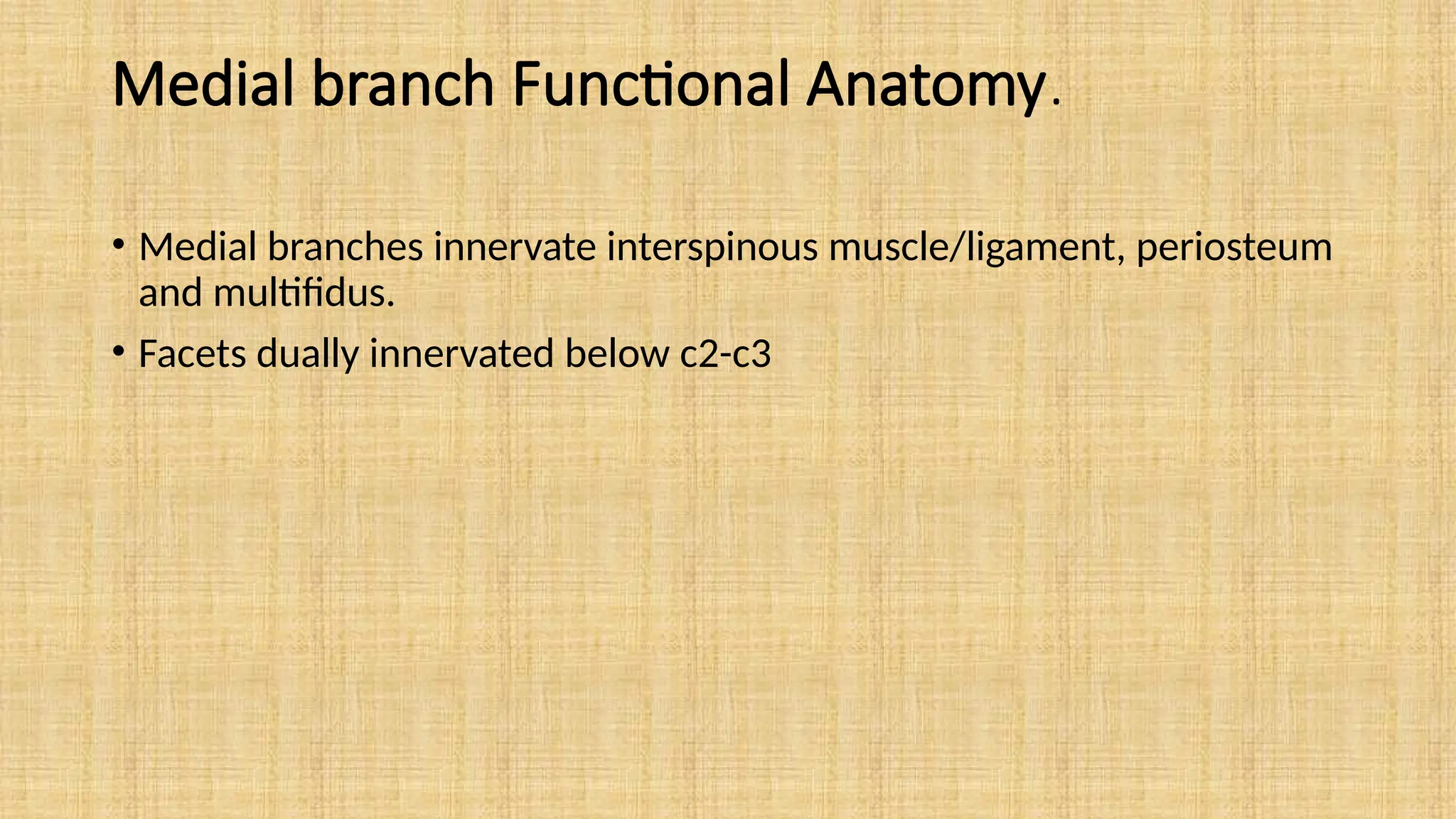 Medial branch Functional Anatomy.

• Medial branches innervate interspinous muscle/ligament, periosteum and multifidus.

• Facets dually innervated below c2-c3